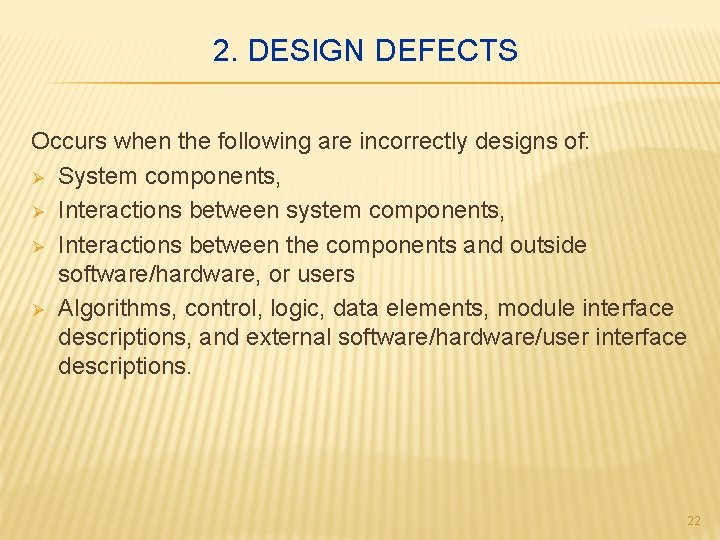 2. DESIGN DEFECTS

Occurs when the following are incorrectly designs of:
➢ System components,
➢ Interactions between system components,
➢ Interactions between the components and outside software/hardware, or users
➢ Algorithms, control, logic, data elements, module interface descriptions, and external software/hardware/user interface descriptions.

22